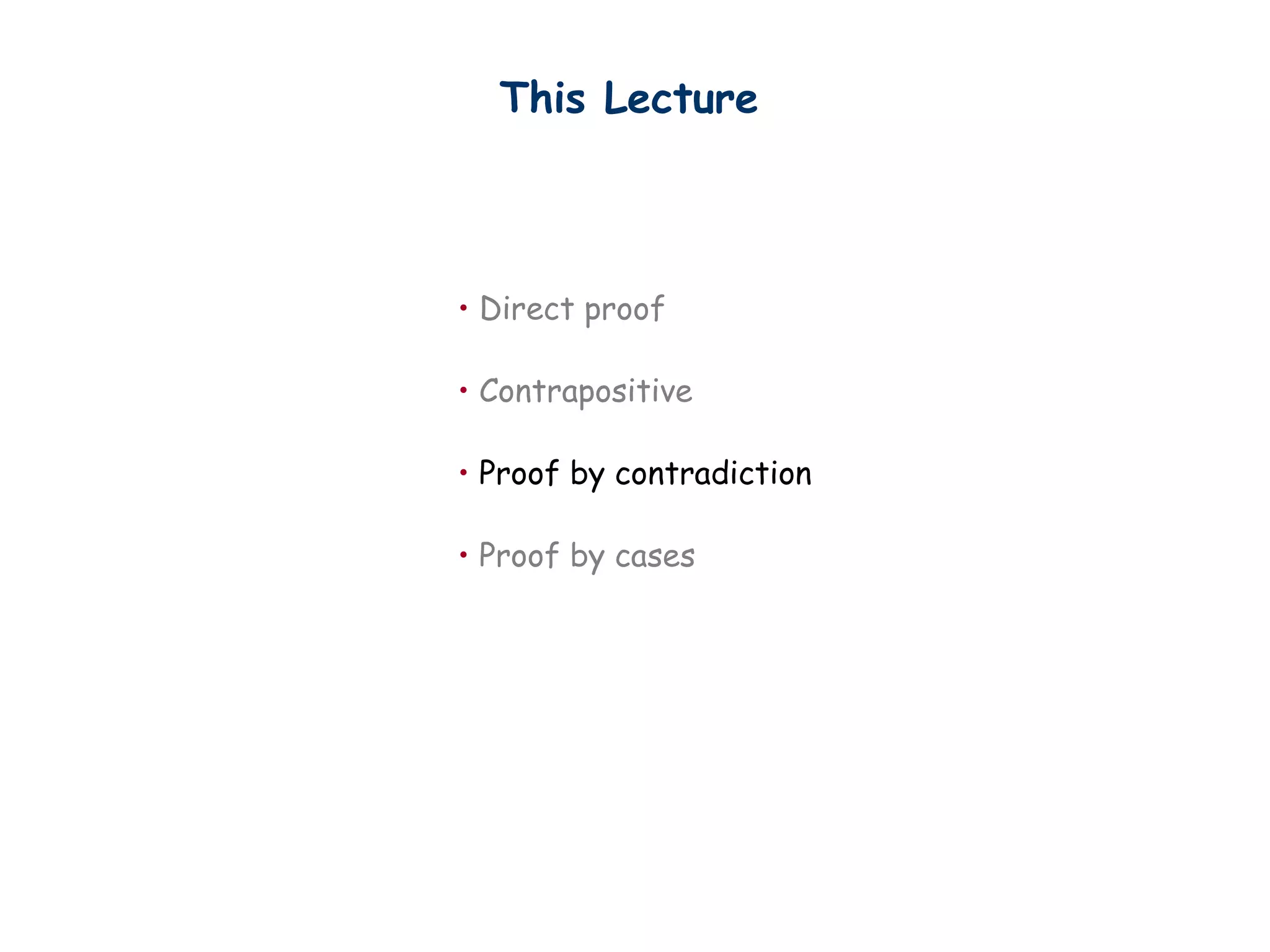 This Lecture

• Direct proof

• Contrapositive

• Proof by contradiction

• Proof by cases